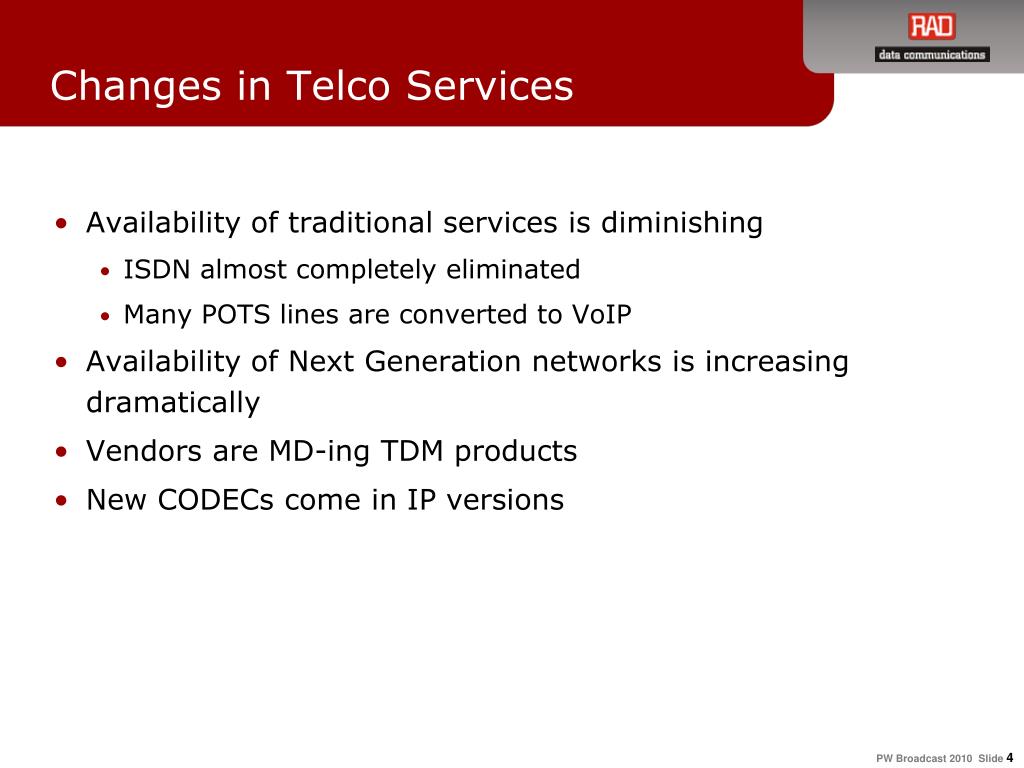 RAD
data communications

Changes in Telco Services

• Availability of traditional services is diminishing
  • ISDN almost completely eliminated
  • Many POTS lines are converted to VoIP
• Availability of Next Generation networks is increasing dramatically
• Vendors are MD-ing TDM products
• New CODECs come in IP versions

PW Broadcast 2010 Slide 4